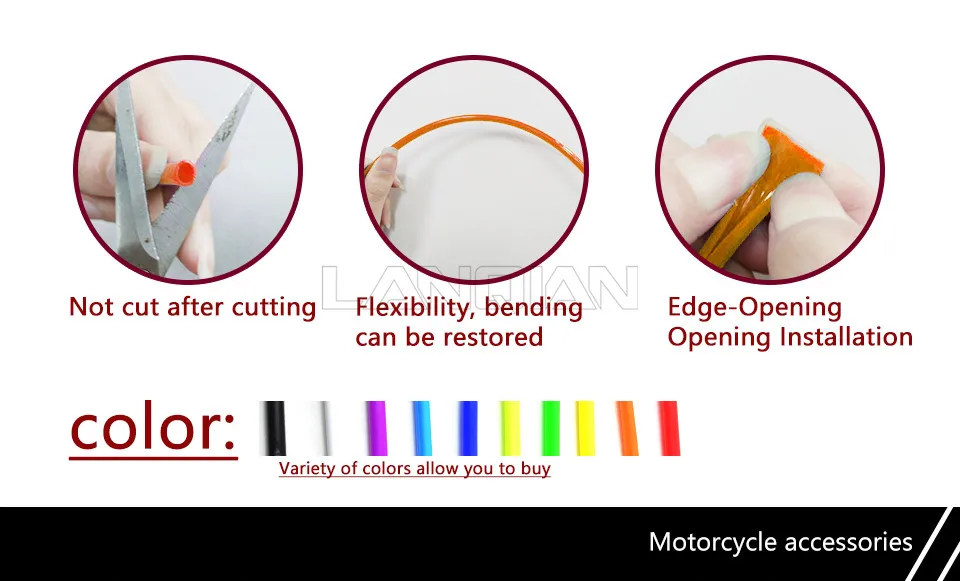 Not cut after cutting

Flexibility, bending can be restored

Edge-Opening Opening Installation

LANQIAN

color:

Variety of colors allow you to buy

Motorcycle accessories